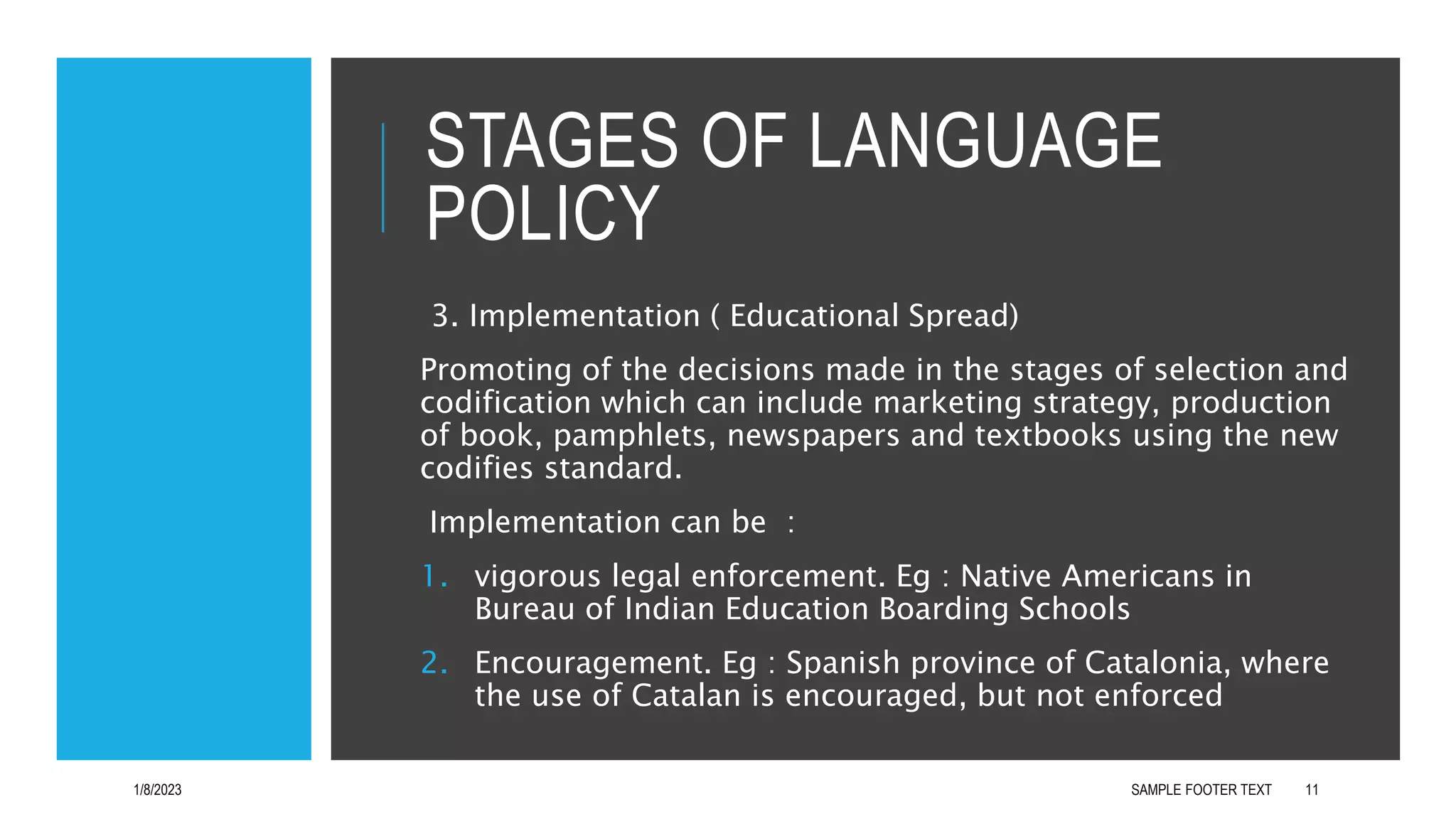 STAGES OF LANGUAGE POLICY

3. Implementation ( Educational Spread)

Promoting of the decisions made in the stages of selection and codification which can include marketing strategy, production of book, pamphlets, newspapers and textbooks using the new codifies standard.

Implementation can be :

1. vigorous legal enforcement. Eg : Native Americans in Bureau of Indian Education Boarding Schools
2. Encouragement. Eg : Spanish province of Catalonia, where the use of Catalan is encouraged, but not enforced

1/8/2023

SAMPLE FOOTER TEXT

11